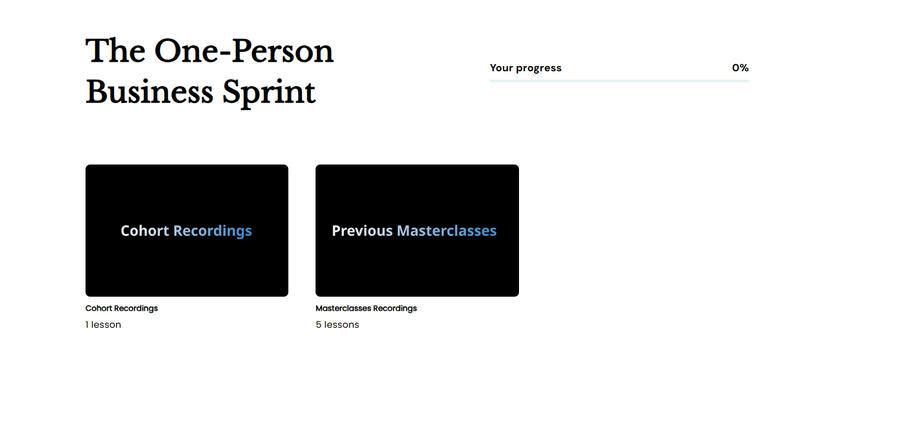 The One-Person Business Sprint

Your progress 0%

Cohort Recordings

Cohort Recordings
1 lesson

Previous Masterclasses

Masterclasses Recordings
5 lessons